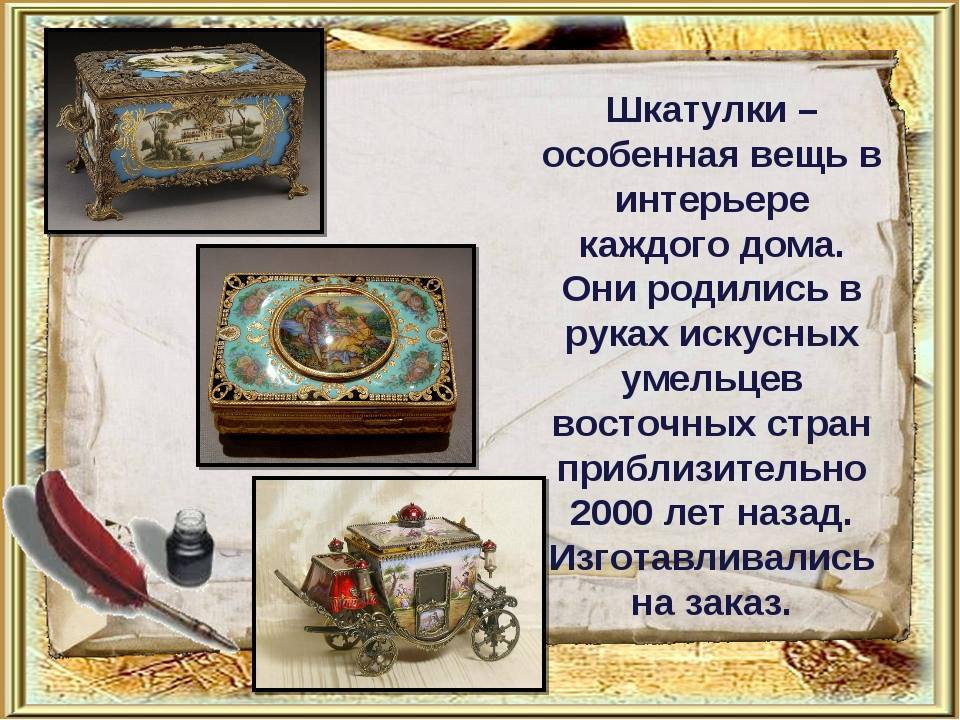 Шкатулки – особенная вещь в интерьере каждого дома. Они родились в руках искусных умельцев восточных стран приблизительно 2000 лет назад. Изготавливались на заказ.